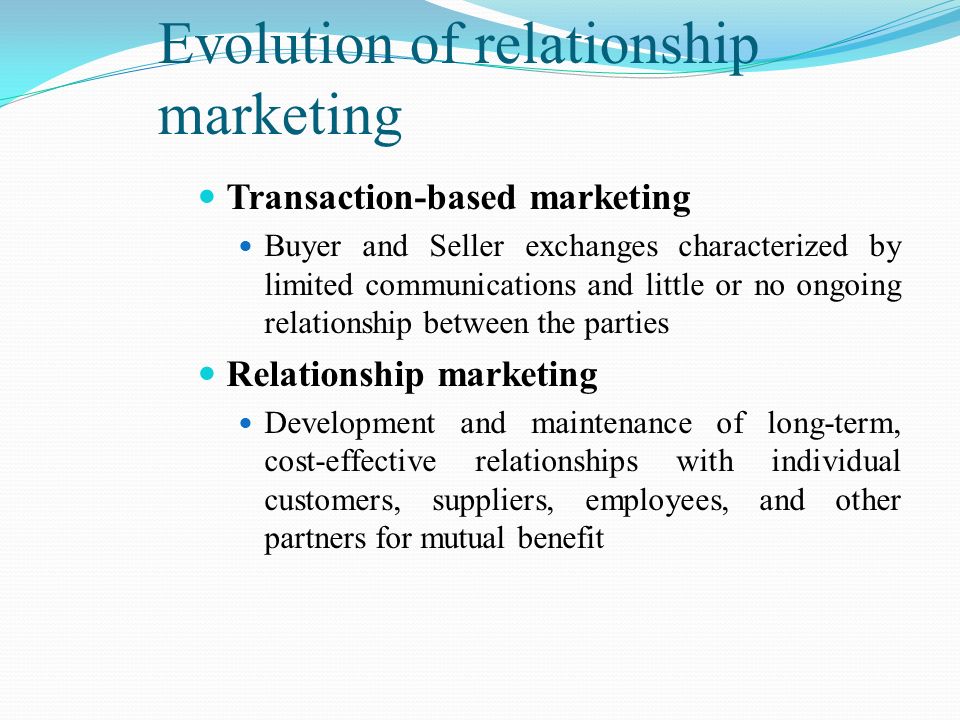 Evolution of relationship marketing

Transaction-based marketing

Buyer and Seller exchanges characterized by limited communications and little or no ongoing relationship between the parties

Relationship marketing

Development and maintenance of long-term, cost-effective relationships with individual customers, suppliers, employees, and other partners for mutual benefit